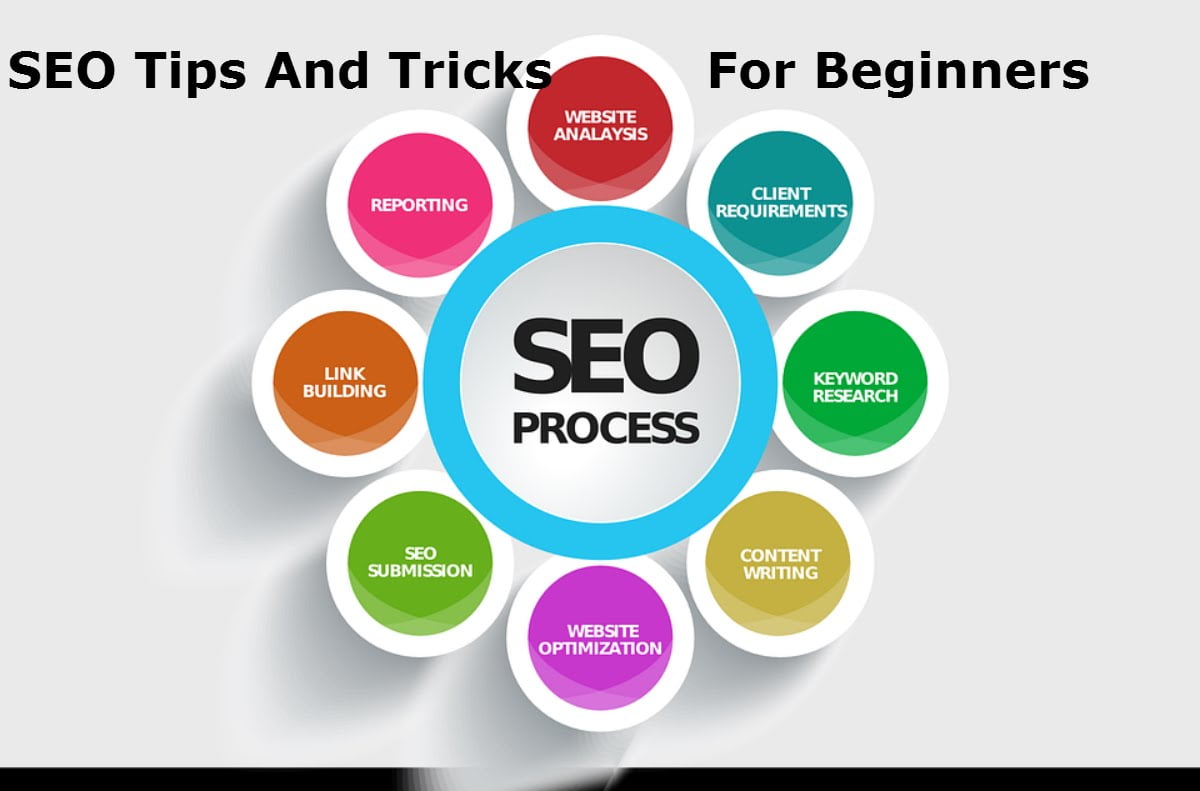 SEO Tips And Tricks For Beginners

WEBSITE ANALAYSIS

CLIENT REQUIREMENTS

KEYWORD RESEARCH

CONTENT WRITING

WEBSITE OPTIMIZATION

SEO SUBMISSION

LINK BUILDING

REPORTING

SEO PROCESS